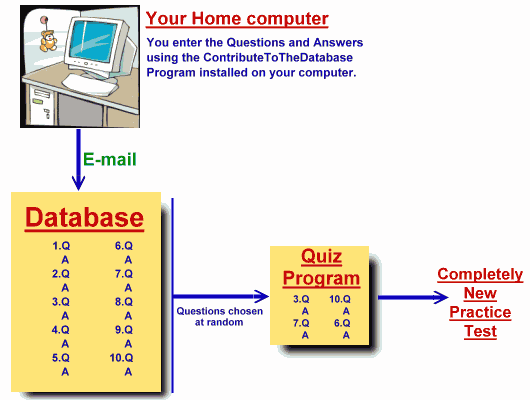 Your Home computer

You enter the Questions and Answers using the ContributeToTheDatabase Program installed on your computer.

E-mail

Database

1.Q
A
2.Q
A
3.Q
A
4.Q
A
5.Q
A

6.Q
A
7.Q
A
8.Q
A
9.Q
A
10.Q
A

Questions chosen at random

Quiz Program

3.Q
A
7.Q
A

10.Q
A
6.Q
A

Completely New Practice Test